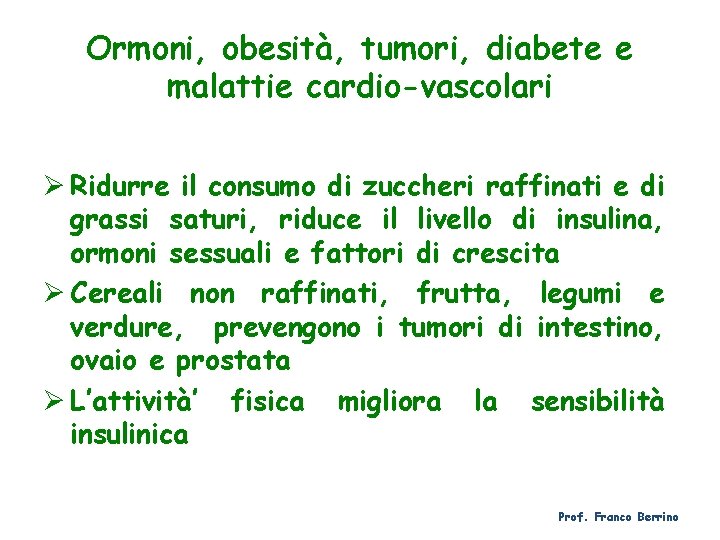 Ormoni, obesità, tumori, diabete e malattie cardio-vascolari

➢ Ridurre il consumo di zuccheri raffinati e di grassi saturi, riduce il livello di insulina, ormoni sessuali e fattori di crescita

➢ Cereali non raffinati, frutta, legumi e verdure, prevengono i tumori di intestino, ovaio e prostata

➢ L'attività' fisica migliora la sensibilità insulinica

Prof. Franco Berrino